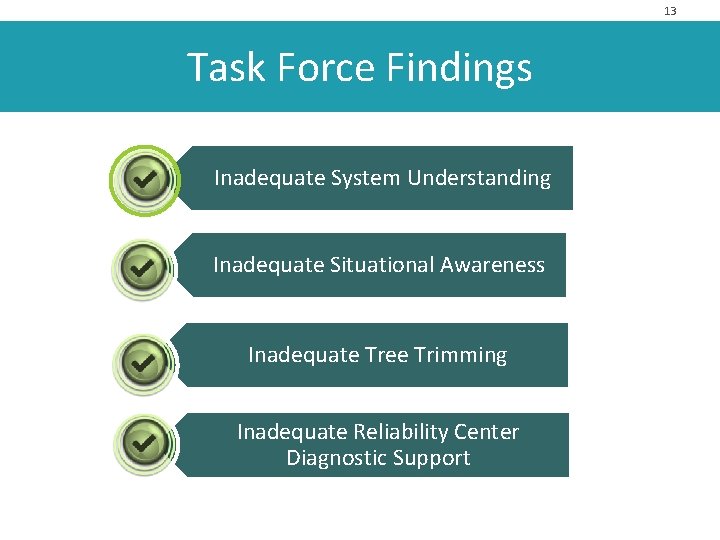 13

Task Force Findings

Inadequate System Understanding

Inadequate Situational Awareness

Inadequate Tree Trimming

Inadequate Reliability Center Diagnostic Support